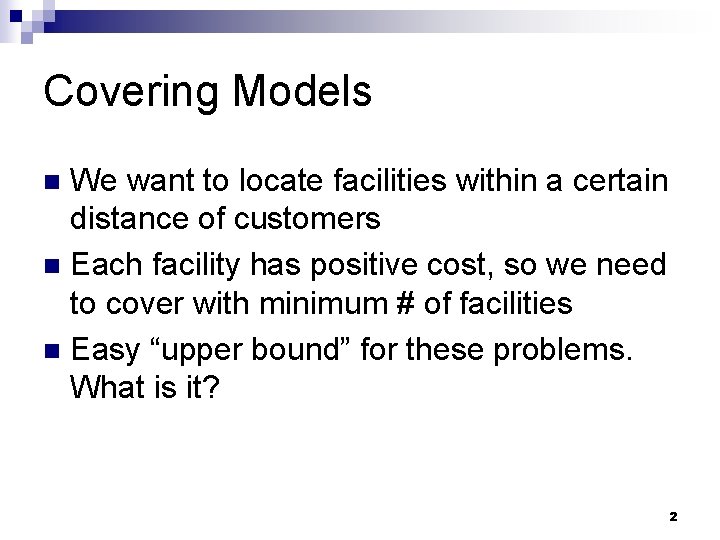 Covering Models

• We want to locate facilities within a certain distance of customers
• Each facility has positive cost, so we need to cover with minimum # of facilities
• Easy "upper bound" for these problems. What is it?

2